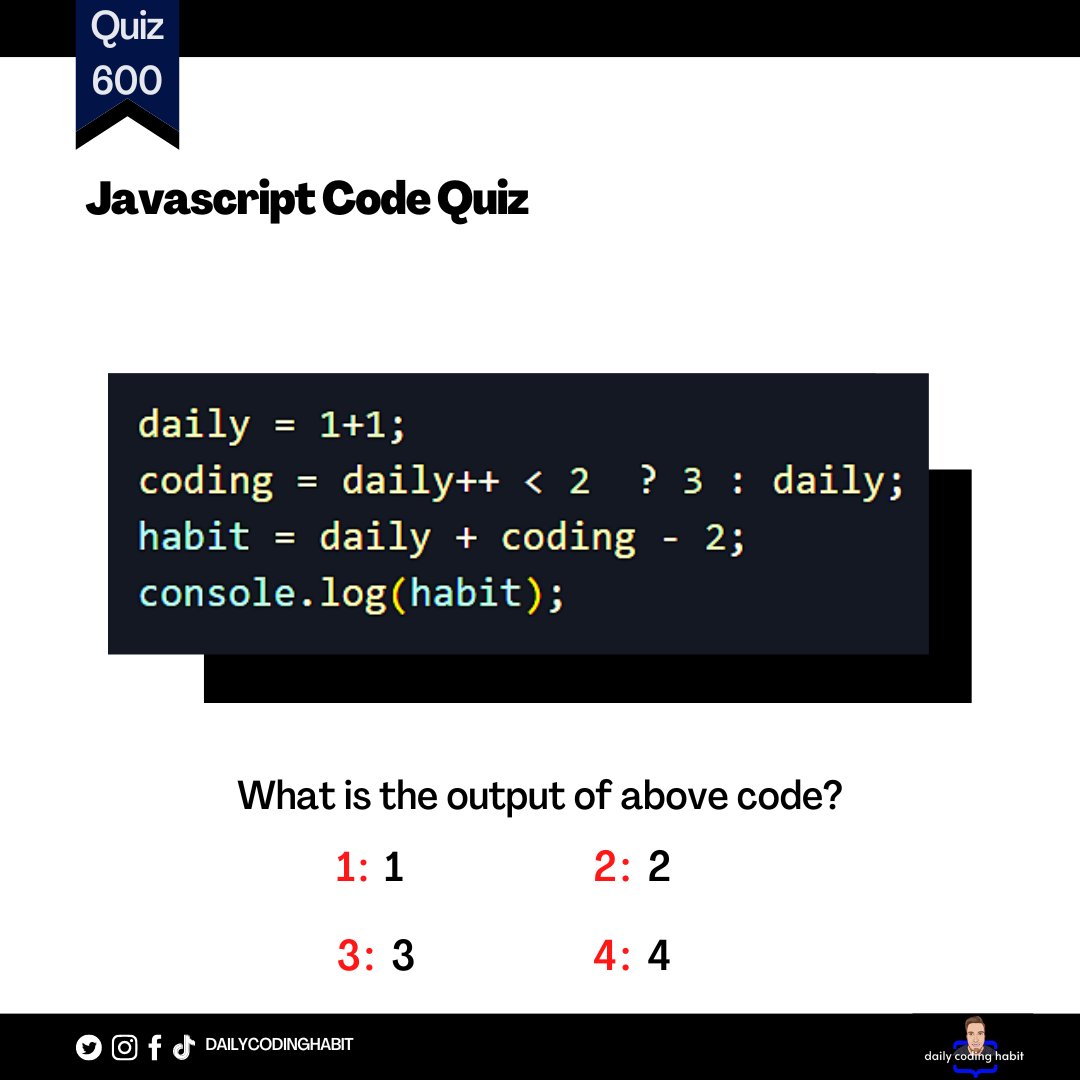 Quiz
600

Javascript Code Quiz

daily = 1+1;
coding = daily++ < 2  ? 3 : daily;
habit = daily + coding - 2;
console.log(habit);

What is the output of above code?

1: 1
2: 2
3: 3
4: 4

DAILYCODINGHABIT

daily coding habit